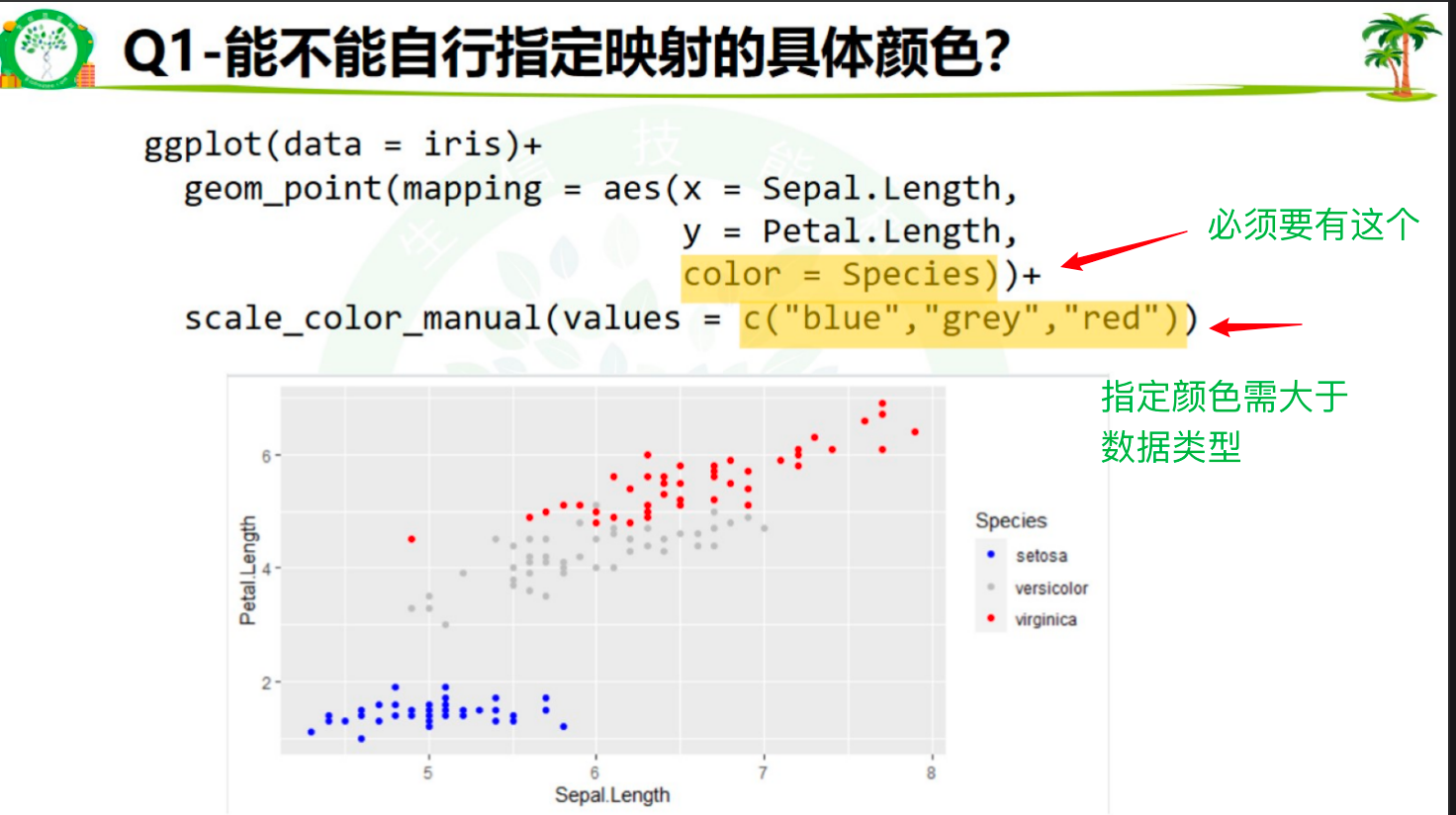 Q1-能不能自行指定映射的具体颜色?

ggplot(data = iris)+
  geom_point(mapping = aes(x = Sepal.Length,
                           y = Petal.Length,
                           color = Species))+
  scale_color_manual(values = c("blue","grey","red"))

必须要有这个

指定颜色需大于数据类型

Petal.Length
6
4
2
5
6
7
8
Sepal.Length

Species
setosa
versicolor
virginica